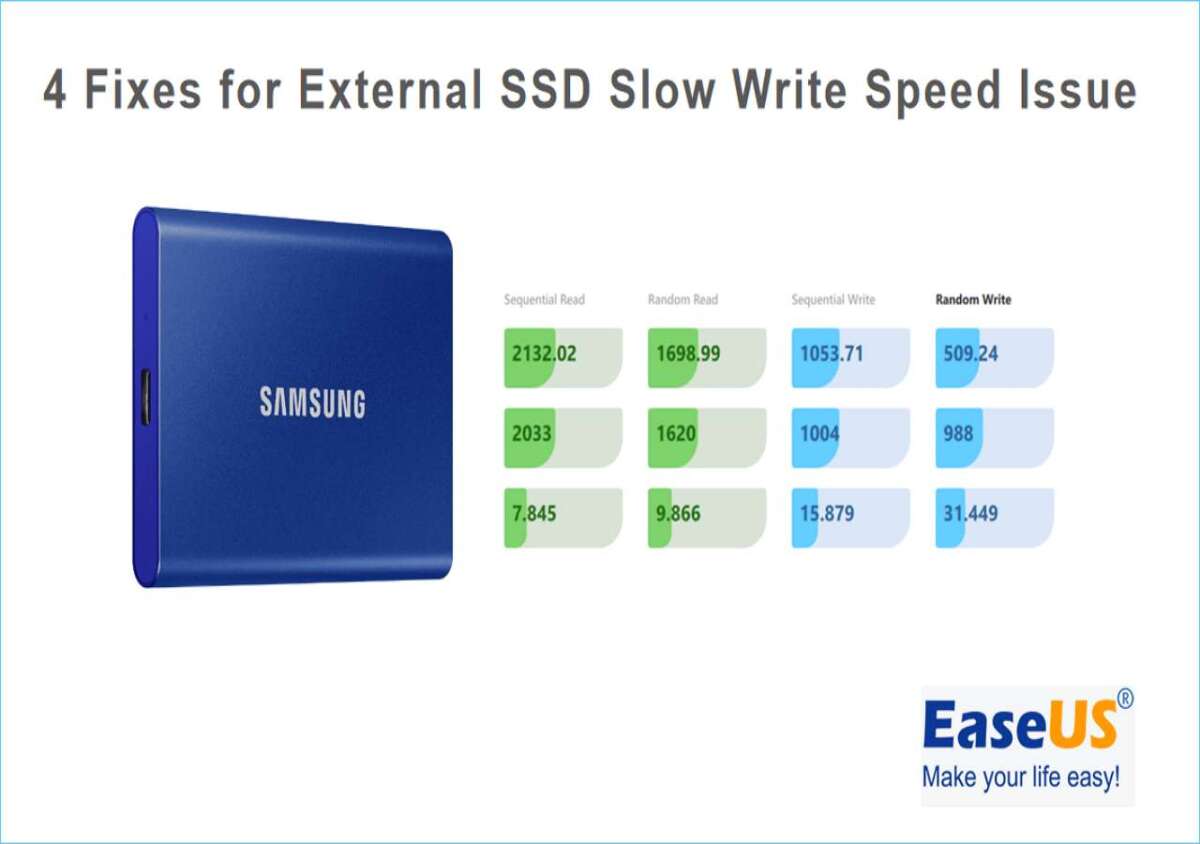 4 Fixes for External SSD Slow Write Speed Issue

SAMSUNG

| Sequential Read | Random Read | Sequential Write | Random Write |
|---|---|---|---|
| 2132.02 | 1698.99 | 1053.71 | 509.24 |
| 2033 | 1620 | 1004 | 988 |
| 7.845 | 9.866 | 15.879 | 31.449 |

EaseUS®
Make your life easy!